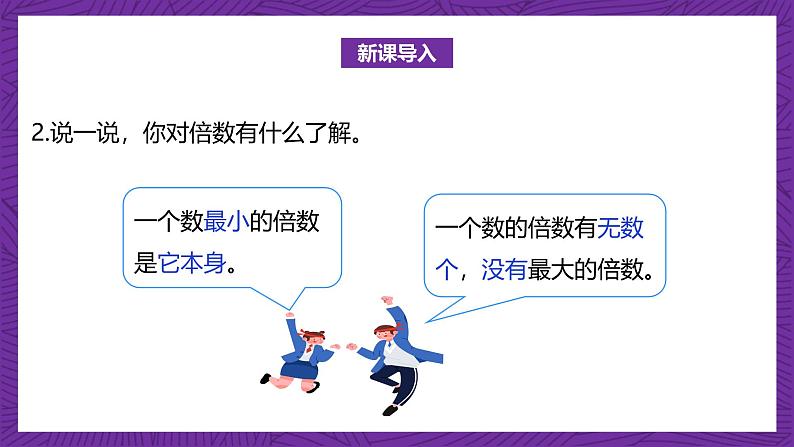 新课导入

2.说一说，你对倍数有什么了解。

一个数最小的倍数是它本身。

一个数的倍数有无数个，没有最大的倍数。